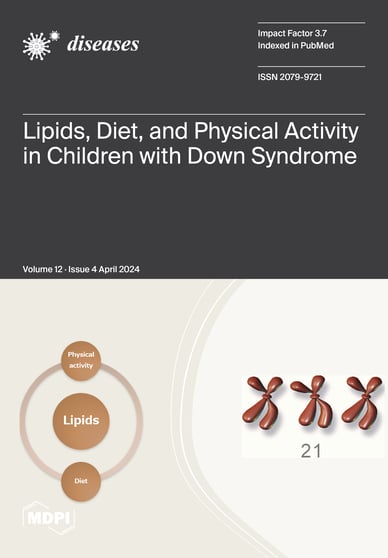 diseases

Impact Factor 3.7
Indexed in PubMed

ISSN 2079-9721

Lipids, Diet, and Physical Activity in Children with Down Syndrome

Volume 12 · Issue 4 April 2024

Physical activity

Lipids

Diet

21

MDPI